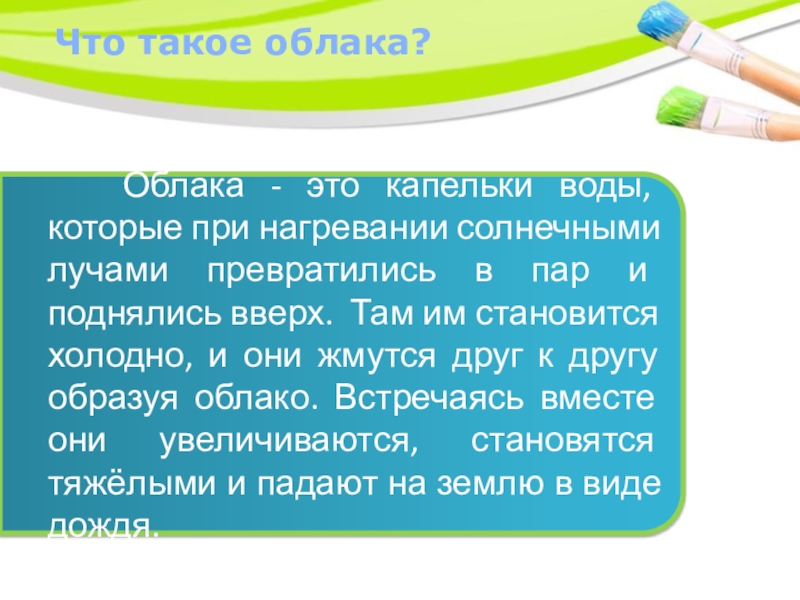 Что такое облака?

Облака - это капельки воды, которые при нагревании солнечными лучами превратились в пар и поднялись вверх. Там им становится холодно, и они жмутся друг к другу образуя облако. Встречаясь вместе они увеличиваются, становятся тяжёлыми и падают на землю в виде дождя.